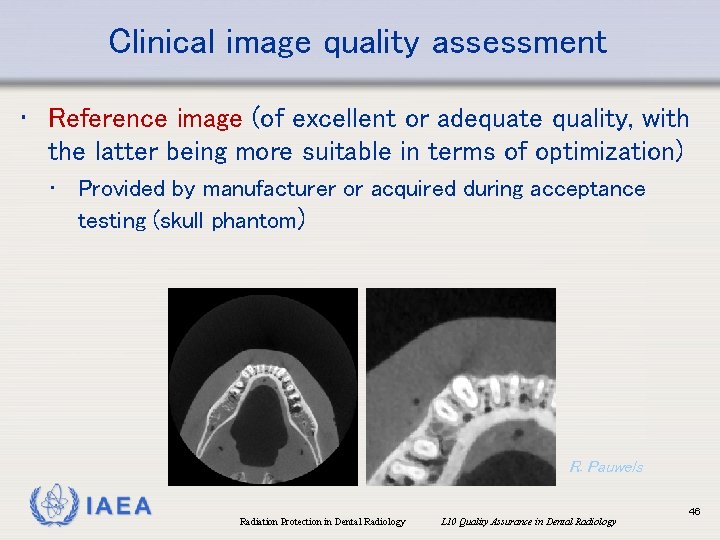 Clinical image quality assessment

• Reference image (of excellent or adequate quality, with the latter being more suitable in terms of optimization)
  • Provided by manufacturer or acquired during acceptance testing (skull phantom)

R. Pauwels

IAEA

Radiation Protection in Dental Radiology L10 Quality Assurance in Dental Radiology

46